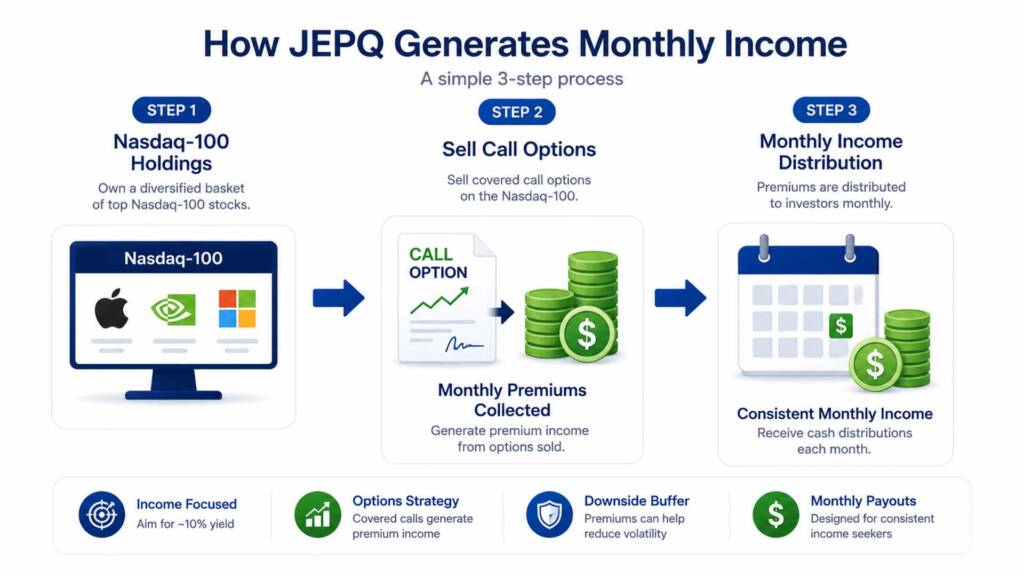 How JEPQ Generates Monthly Income

A simple 3-step process

STEP 1

Nasdaq-100 Holdings

Own a diversified basket of top Nasdaq-100 stocks.

Nasdaq-100

STEP 2

Sell Call Options

Sell covered call options on the Nasdaq-100.

CALL OPTION

$

Monthly Premiums Collected

Generate premium income from options sold.

STEP 3

Monthly Income Distribution

Premiums are distributed to investors monthly.

$

$

Consistent Monthly Income

Receive cash distributions each month.

Income Focused
Aim for ~10% yield

Options Strategy
Covered calls generate premium income

Downside Buffer
Premiums can help reduce volatility

$

Monthly Payouts
Designed for consistent income seekers